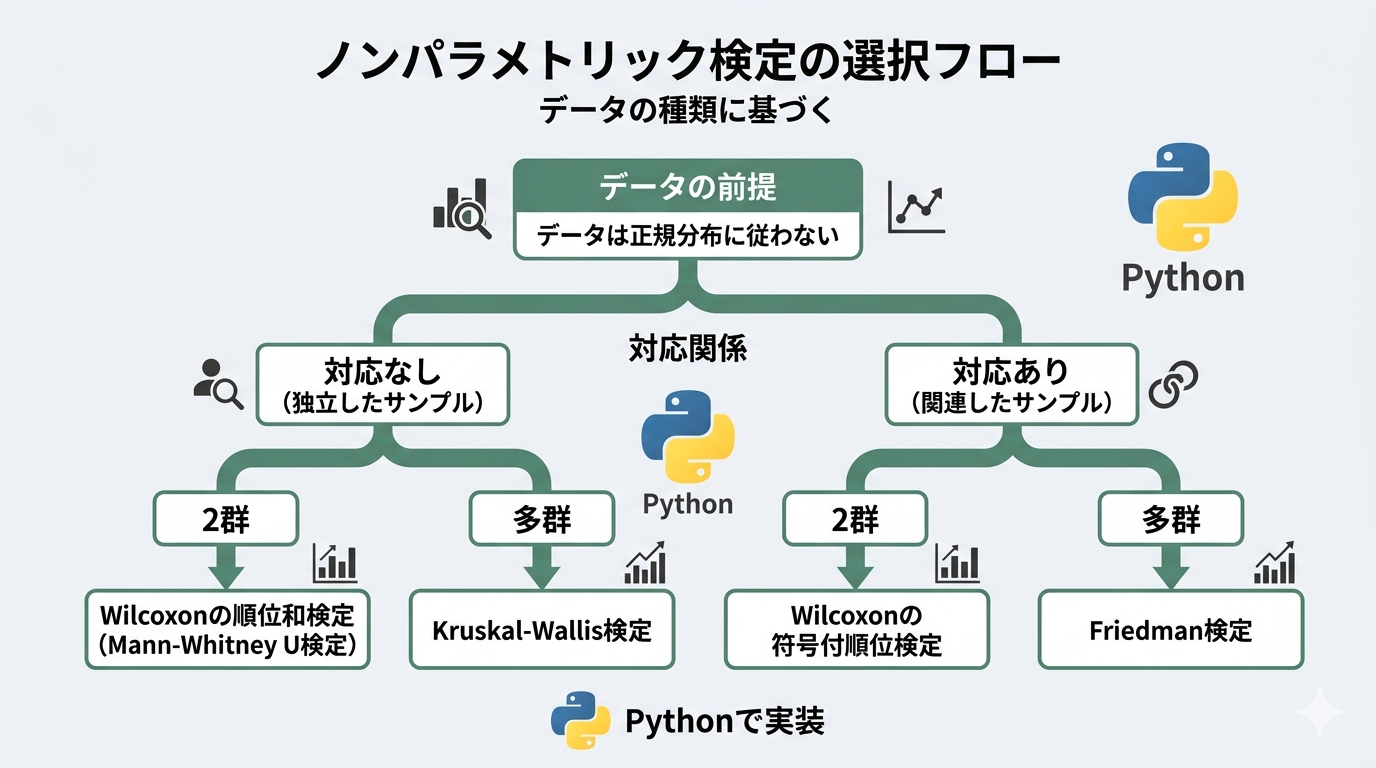 ノンパラメトリック検定の選択フロー
データの種類に基づく

データの前提
データは正規分布に従わない

Python

対応関係

対応なし
（独立したサンプル）

対応あり
（関連したサンプル）

Python

2群

多群

2群

多群

Wilcoxonの順位和検定
（Mann-Whitney U検定）

Kruskal-Wallis検定

Wilcoxonの
符号付順位検定

Friedman検定

Pythonで実装